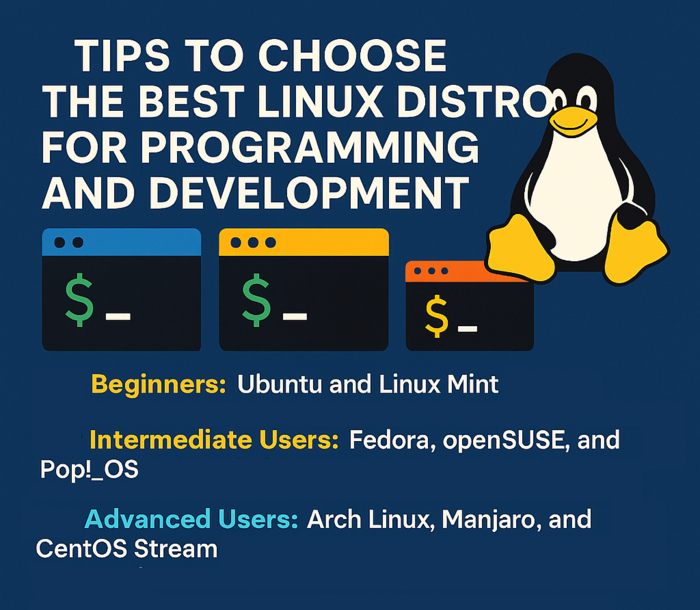 TIPS TO CHOOSE THE BEST LINUX DISTRO FOR PROGRAMMING AND DEVELOPMENT

$_

$_

$_

Beginners: Ubuntu and Linux Mint

Intermediate Users: Fedora, openSUSE, and Pop!_OS

Advanced Users: Arch Linux, Manjaro, and CentOS Stream